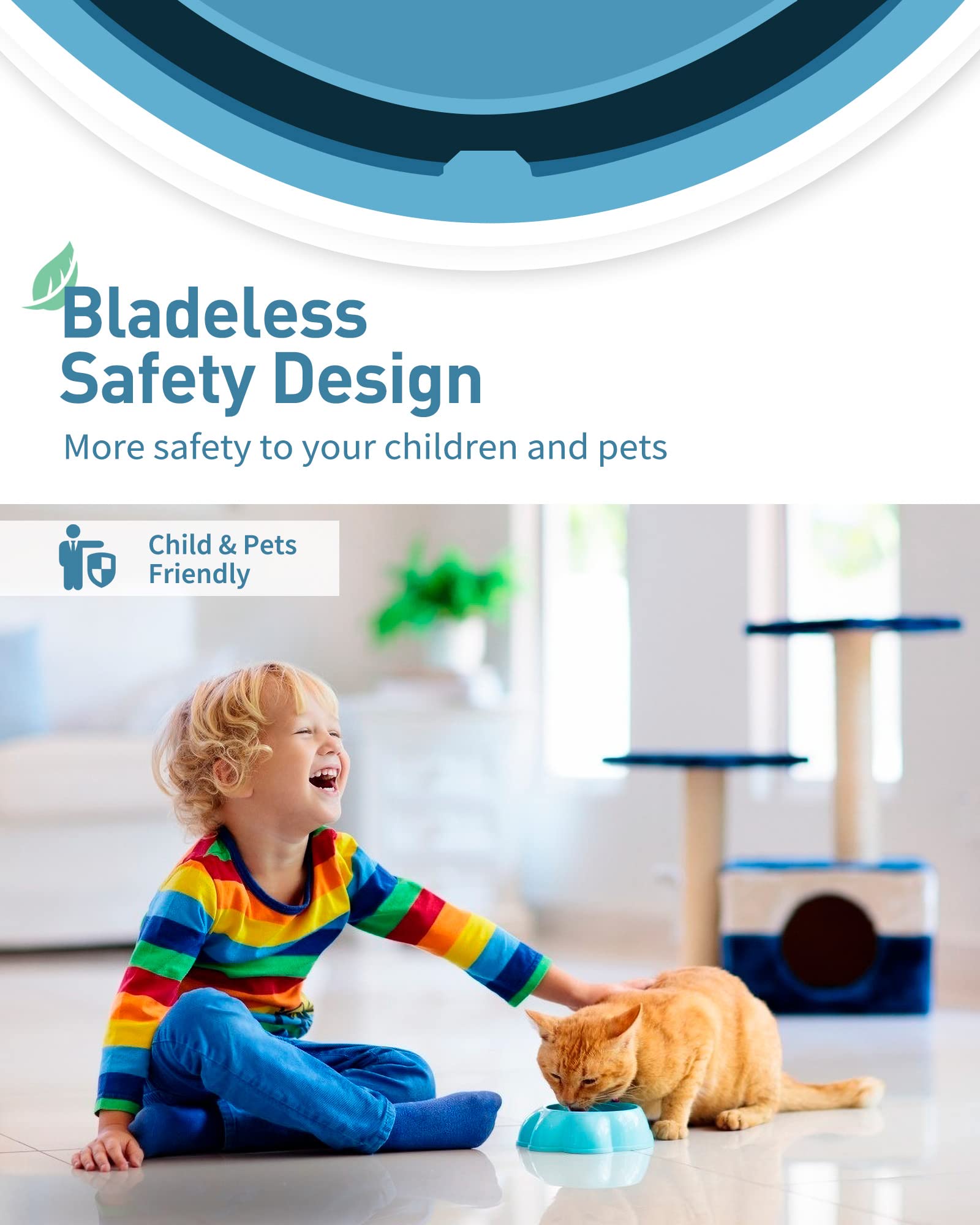 Bladeless
Safety Design

More safety to your children and pets

Child & Pets
Friendly